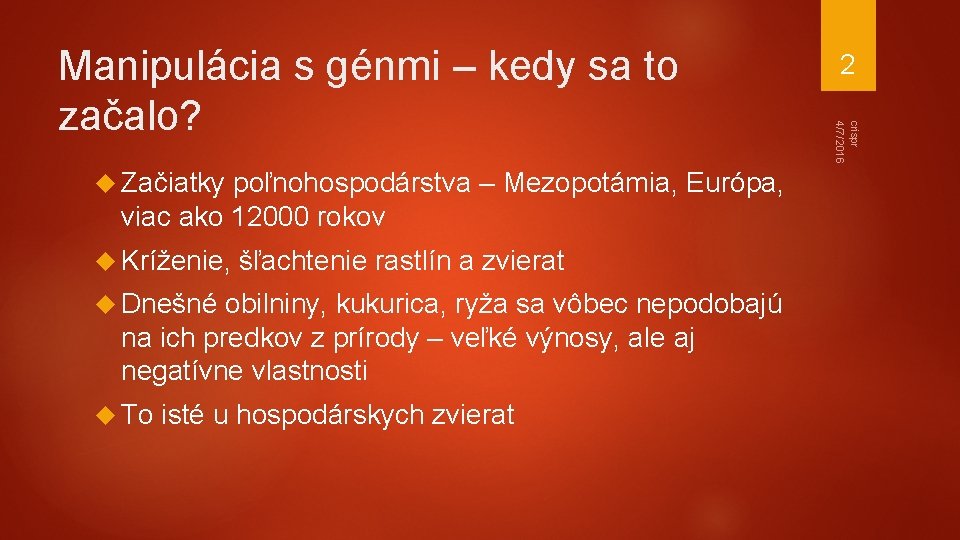 Manipulácia s génmi – kedy sa to začalo?

2

crispr
4/7/2016

Začiatky poľnohospodárstva – Mezopotámia, Európa, viac ako 12000 rokov

Kríženie, šľachtenie rastlín a zvierat

Dnešné obilniny, kukurica, ryža sa vôbec nepodobajú na ich predkov z prírody – veľké výnosy, ale aj negatívne vlastnosti

To isté u hospodárskych zvierat